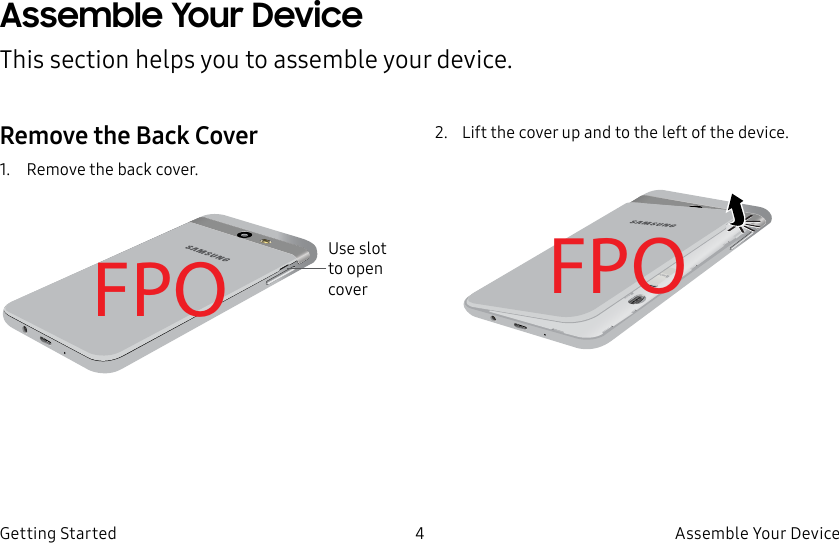 Assemble Your Device

This section helps you to assemble your device.

Remove the Back Cover

1. Remove the back cover.

SAMSUNG

FPO

Use slot to open cover

2. Lift the cover up and to the left of the device.

SAMSUNG

FPO

Getting Started 4 Assemble Your Device